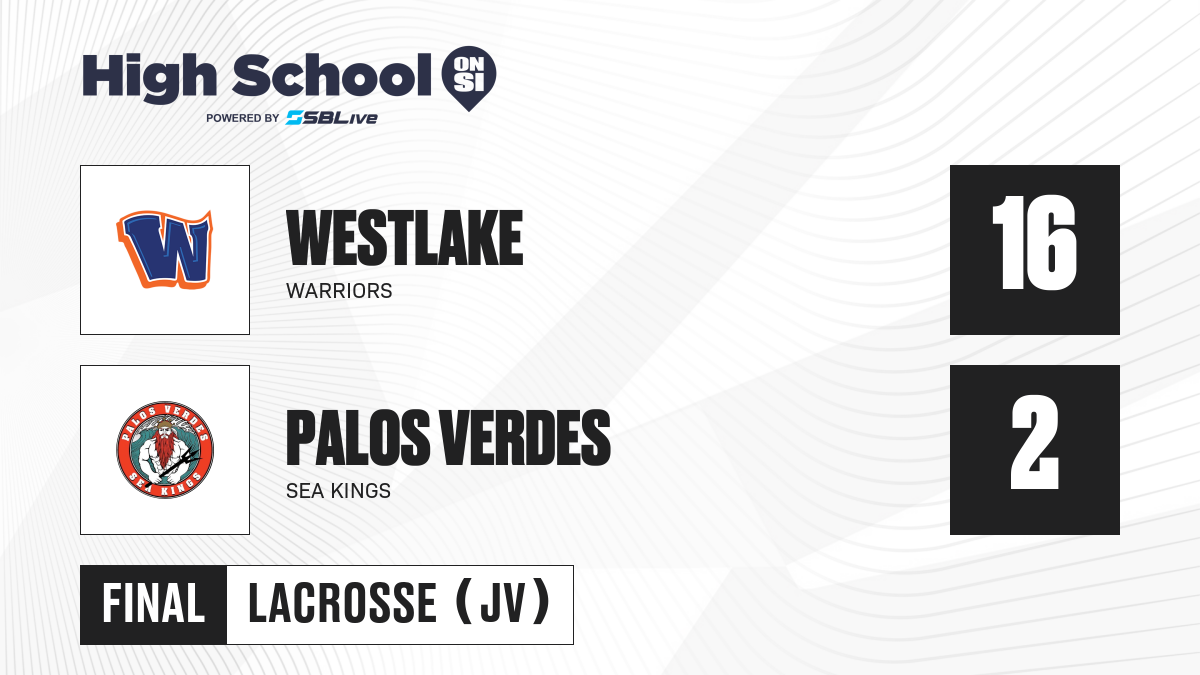 High School ON SI
POWERED BY SBLive

W

WESTLAKE
WARRIORS

16

PALOS VERDES SEA KINGS

PALOS VERDES
SEA KINGS

2

FINAL LACROSSE (JV)